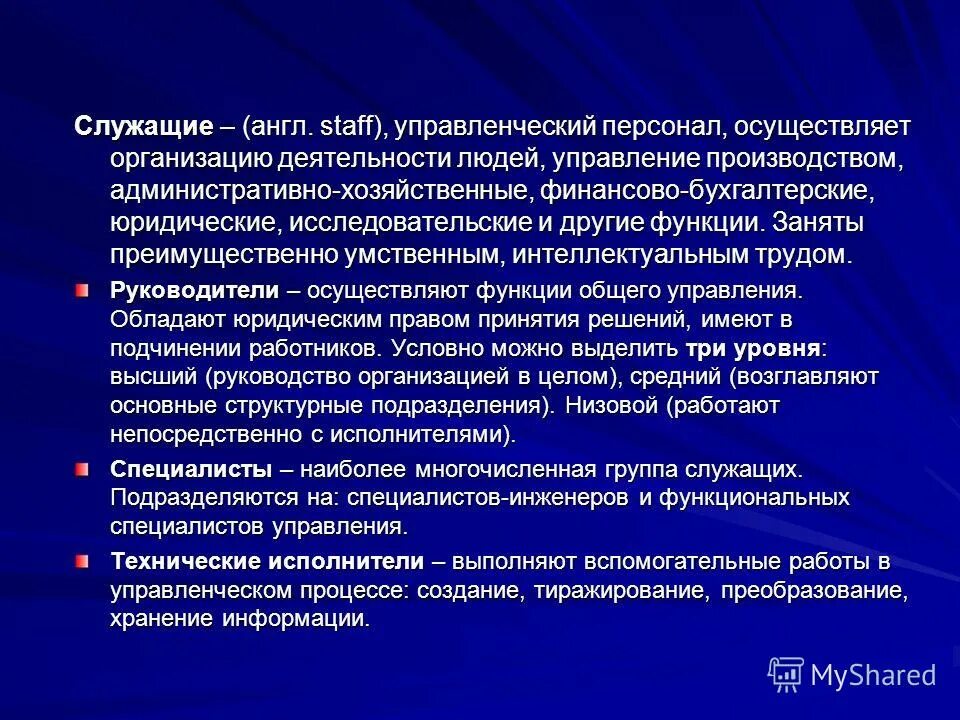 Служащие – (англ. staff), управленческий персонал, осуществляет организацию деятельности людей, управление производством, административно-хозяйственные, финансово-бухгалтерские, юридические, исследовательские и другие функции. Заняты преимущественно умственным, интеллектуальным трудом.

Руководители – осуществляют функции общего управления. Обладают юридическим правом принятия решений, имеют в подчинении работников. Условно можно выделить три уровня: высший (руководство организацией в целом), средний (возглавляют основные структурные подразделения). Низовой (работают непосредственно с исполнителями).

Специалисты – наиболее многочисленная группа служащих. Подразделяются на: специалистов-инженеров и функциональных специалистов управления.

Технические исполнители – выполняют вспомогательные работы в управленческом процессе: создание, тиражирование, преобразование, хранение информации.

MyShared